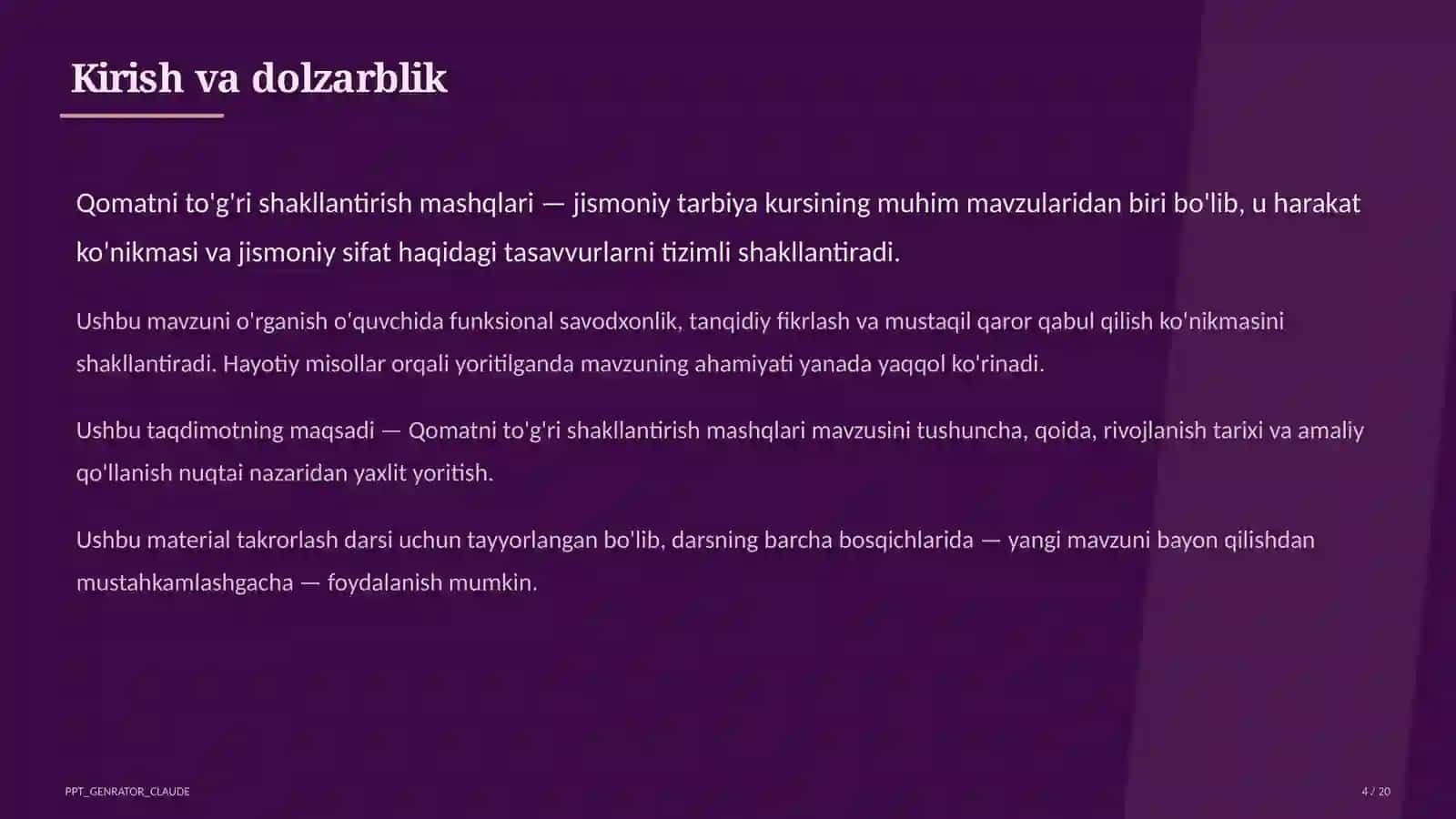 Kirish va dolzarblik

Qomatni to'g'ri shakllantirish mashqlari — jismoniy tarbiya kursining muhim mavzularidan biri bo'lib, u harakat ko'nikmasi va jismoniy sifat haqidagi tasavvurlarni tizimli shakllantiradi.

Ushbu mavzuni o'rganish o'quvchida funksional savodxonlik, tanqidiy fikrlash va mustaqil qaror qabul qilish ko'nikmasini shakllantiradi. Hayotiy misollar orqali yoritilganda mavzuning ahamiyati yanada yaqqol ko'rinadi.

Ushbu taqdimotning maqsadi — Qomatni to'g'ri shakllantirish mashqlari mavzusini tushuncha, qoida, rivojlanish tarixi va amaliy qo'llanish nuqtai nazaridan yaxlit yoritish.

Ushbu material takrorlash darsi uchun tayyorlangan bo'lib, darsning barcha bosqichlarida — yangi mavzuni bayon qilishdan mustahkamlashgacha — foydalanish mumkin.

PPT_GENRATOR_CLAUDE

4 / 20